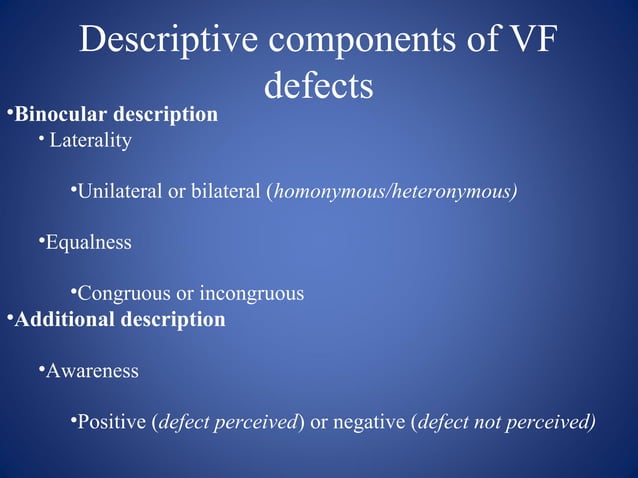 Descriptive components of VF defects

•Binocular description

• Laterality

•Unilateral or bilateral (homonymous/heteronymous)

•Equalness

•Congruous or incongruous

•Additional description

•Awareness

•Positive (defect perceived) or negative (defect not perceived)